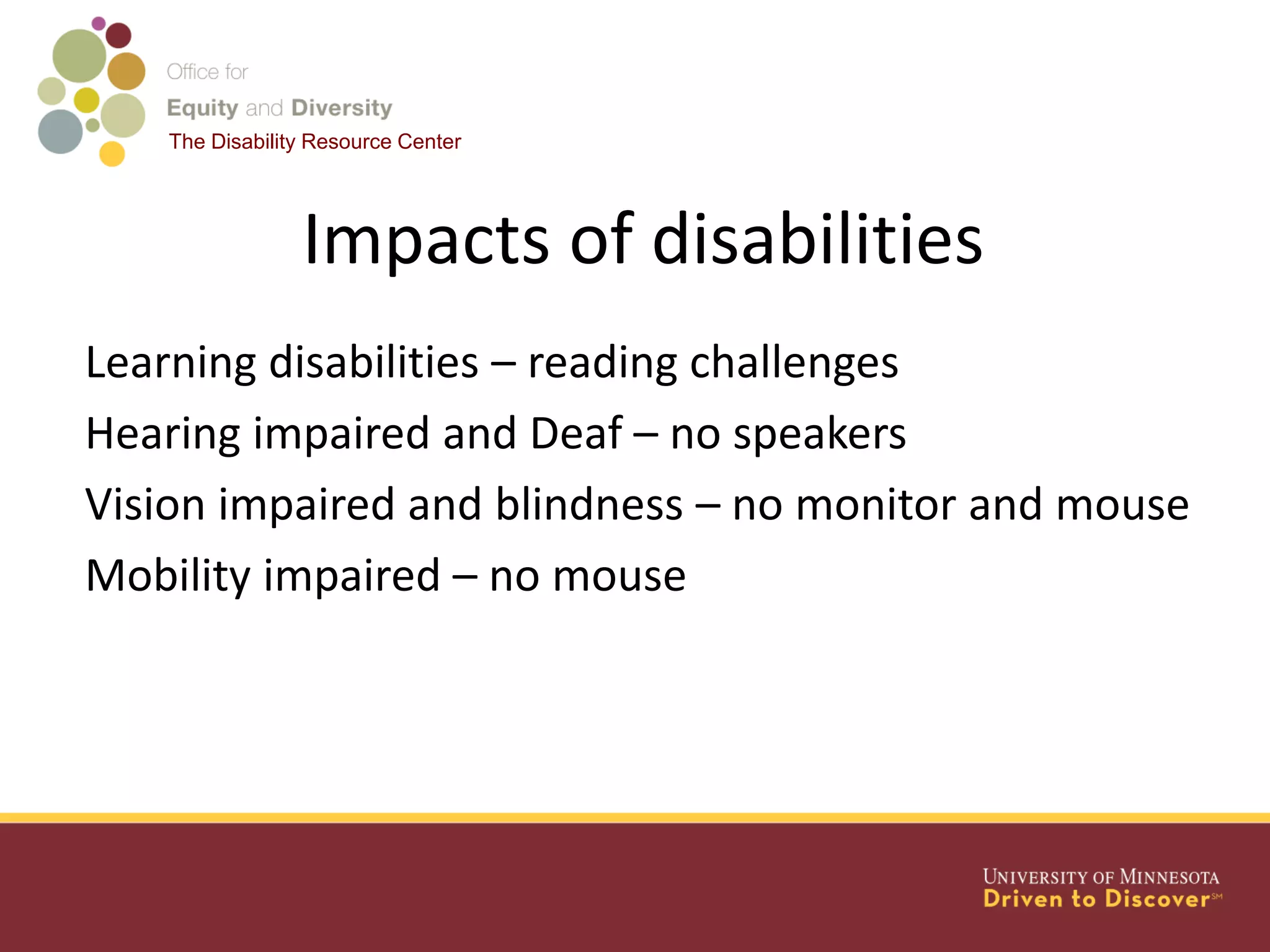 Office for
Equity and Diversity
The Disability Resource Center

Impacts of disabilities

Learning disabilities – reading challenges

Hearing impaired and Deaf – no speakers

Vision impaired and blindness – no monitor and mouse

Mobility impaired – no mouse

UNIVERSITY OF MINNESOTA
Driven to Discover℠